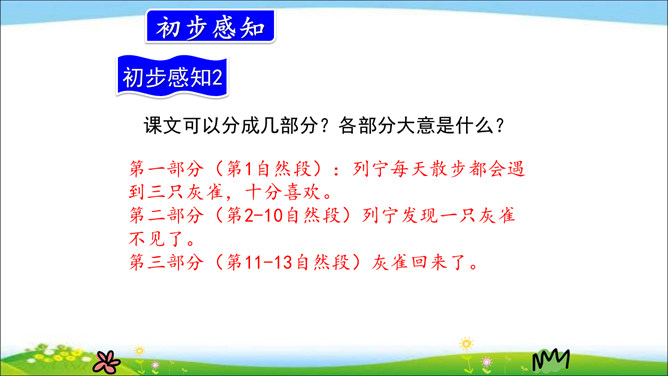 初步感知

初步感知2

课文可以分成几部分？各部分大意是什么？

第一部分（第1自然段）：列宁每天散步都会遇到三只灰雀，十分喜欢。
第二部分（第2-10自然段）列宁发现一只灰雀不见了。
第三部分（第11-13自然段）灰雀回来了。